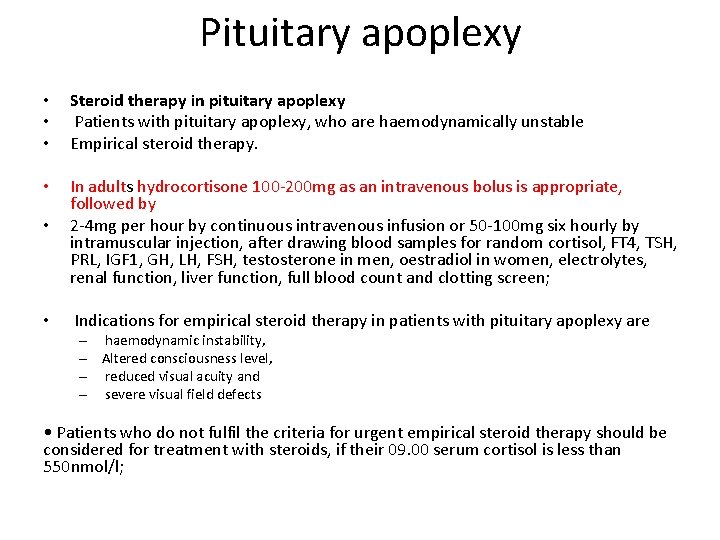 Pituitary apoplexy

• Steroid therapy in pituitary apoplexy
• Patients with pituitary apoplexy, who are haemodynamically unstable
• Empirical steroid therapy.

• In adults hydrocortisone 100-200mg as an intravenous bolus is appropriate, followed by
• 2-4mg per hour by continuous intravenous infusion or 50-100mg six hourly by intramuscular injection, after drawing blood samples for random cortisol, FT4, TSH, PRL, IGF1, GH, LH, FSH, testosterone in men, oestradiol in women, electrolytes, renal function, liver function, full blood count and clotting screen;

• Indications for empirical steroid therapy in patients with pituitary apoplexy are
– haemodynamic instability,
– Altered consciousness level,
– reduced visual acuity and
– severe visual field defects

• Patients who do not fulfil the criteria for urgent empirical steroid therapy should be considered for treatment with steroids, if their 09.00 serum cortisol is less than 550nmol/l;